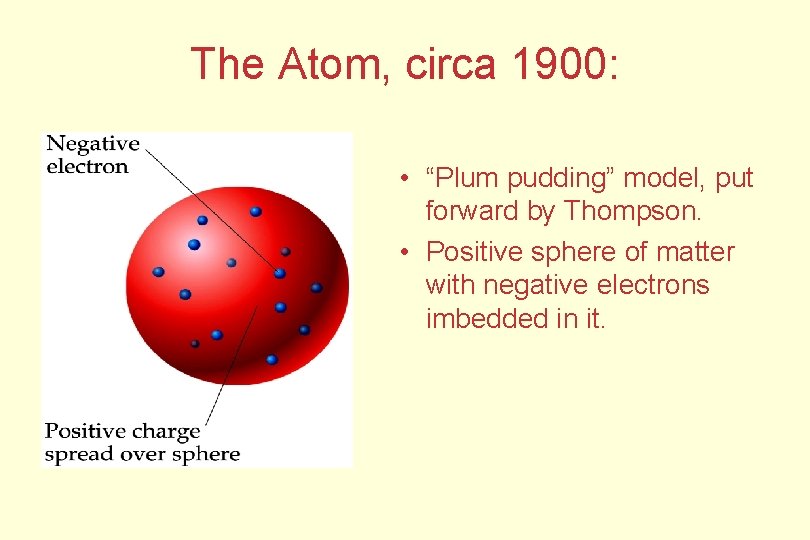 The Atom, circa 1900:

Negative electron

Positive charge spread over sphere

• “Plum pudding” model, put forward by Thompson.
• Positive sphere of matter with negative electrons imbedded in it.